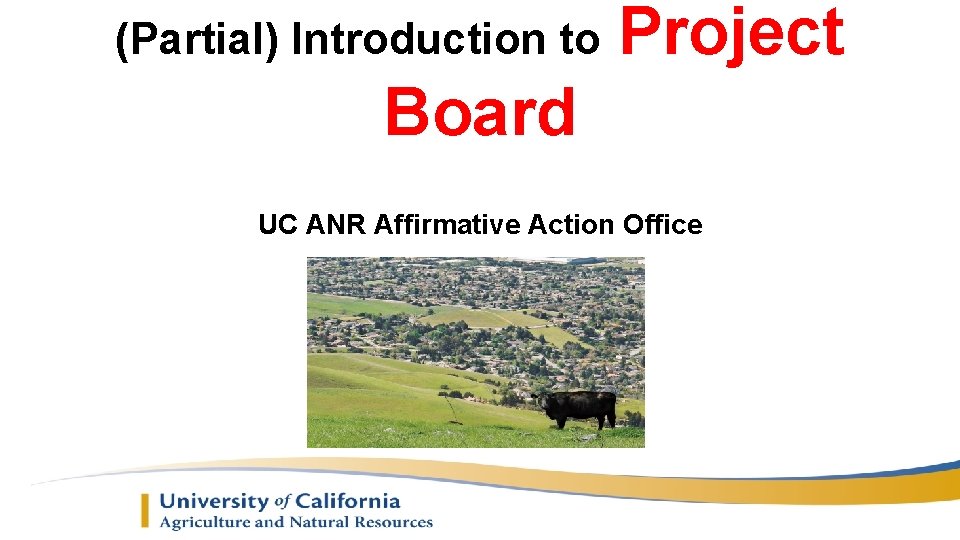 (Partial) Introduction to Project Board

UC ANR Affirmative Action Office

University of California
Agriculture and Natural Resources